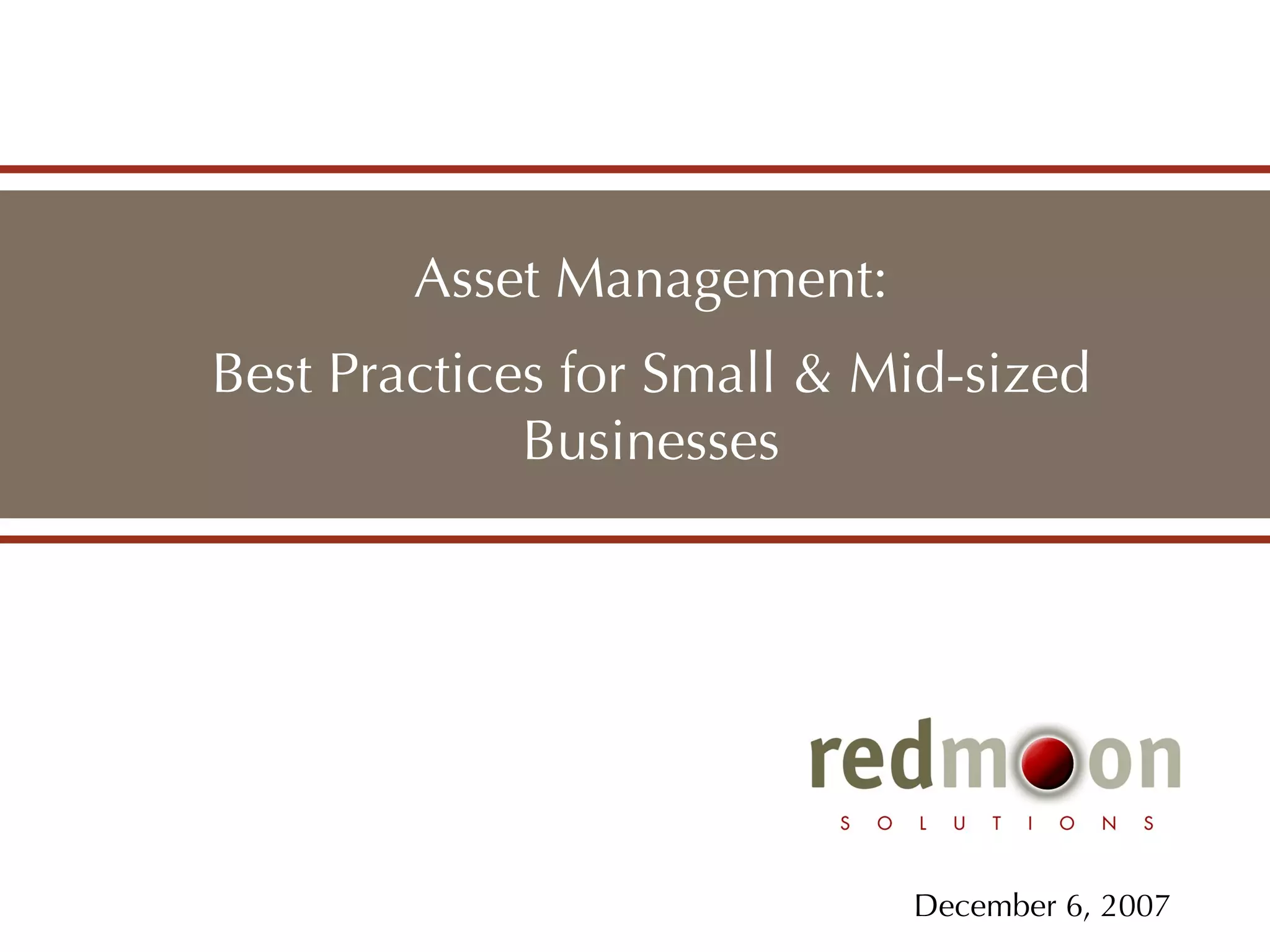 Asset Management:

Best Practices for Small & Mid-sized Businesses

redmoon
SOLUTIONS

December 6, 2007